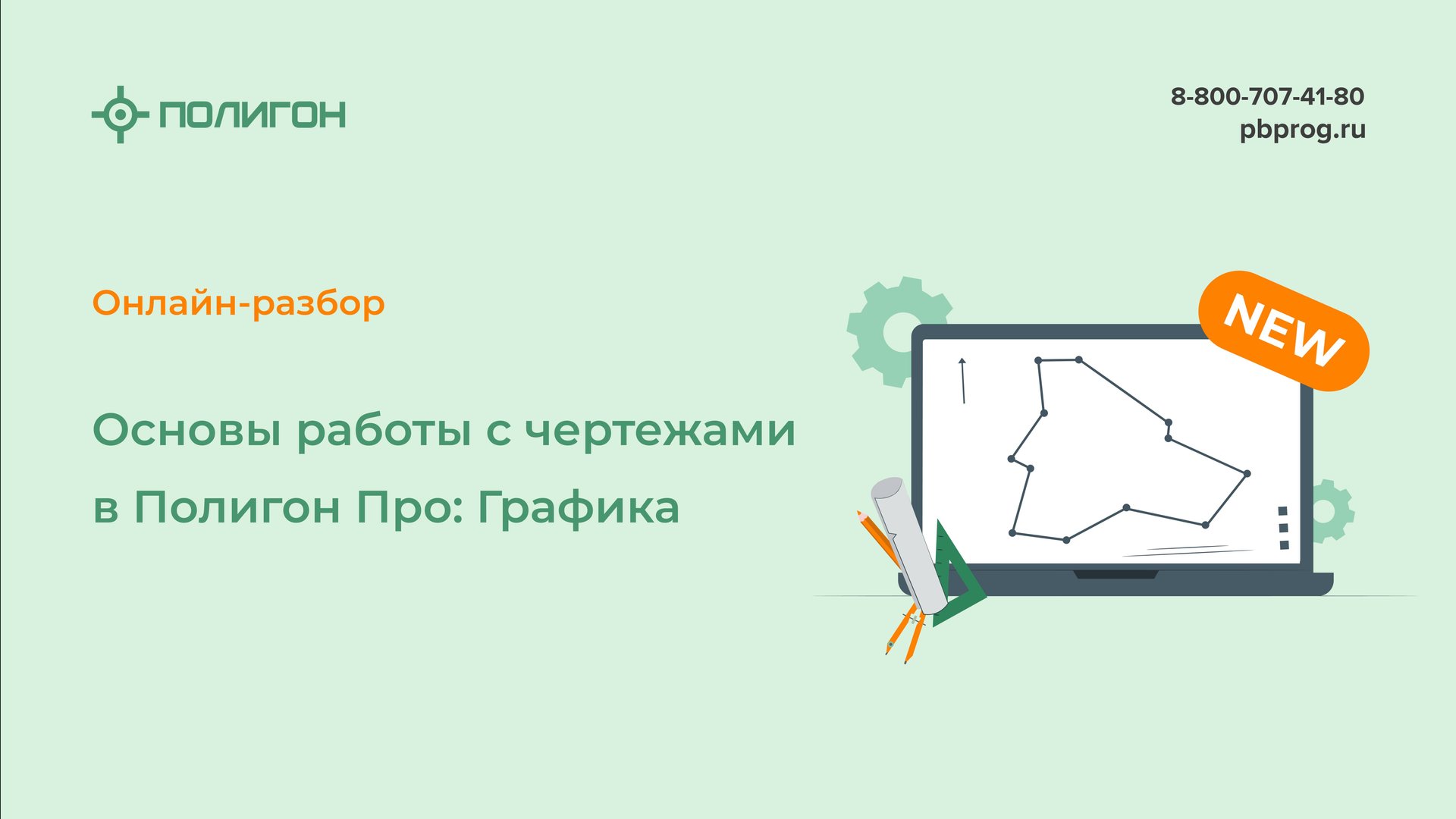 ПОЛИГОН

8-800-707-41-80
pbprog.ru

Онлайн-разбор

Основы работы с чертежами в Полигон Про: Графика

NEW